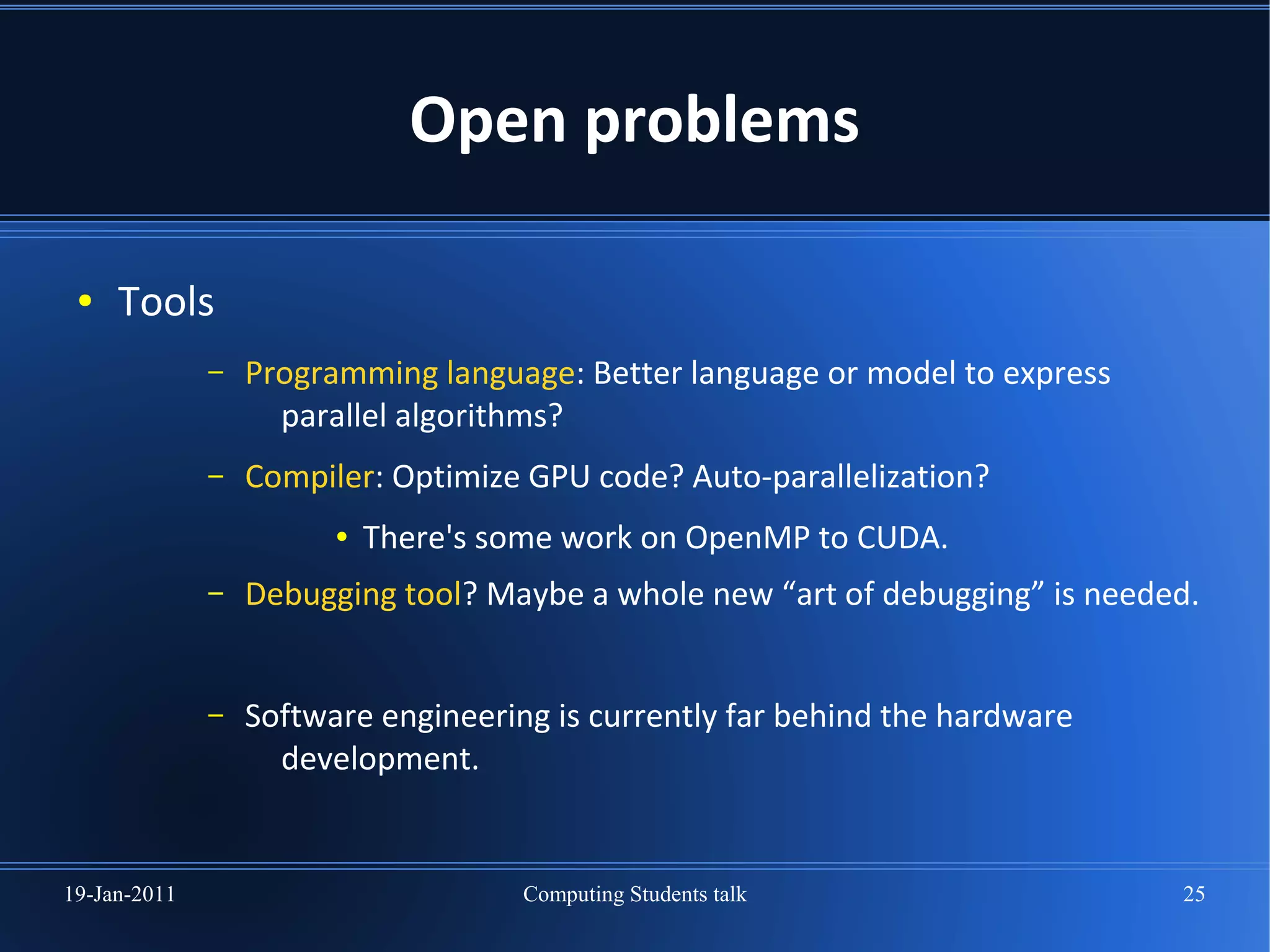 Open problems

• Tools

– Programming language: Better language or model to express parallel algorithms?

– Compiler: Optimize GPU code? Auto-parallelization?

• There's some work on OpenMP to CUDA.

– Debugging tool? Maybe a whole new “art of debugging” is needed.

– Software engineering is currently far behind the hardware development.

19-Jan-2011 Computing Students talk 25